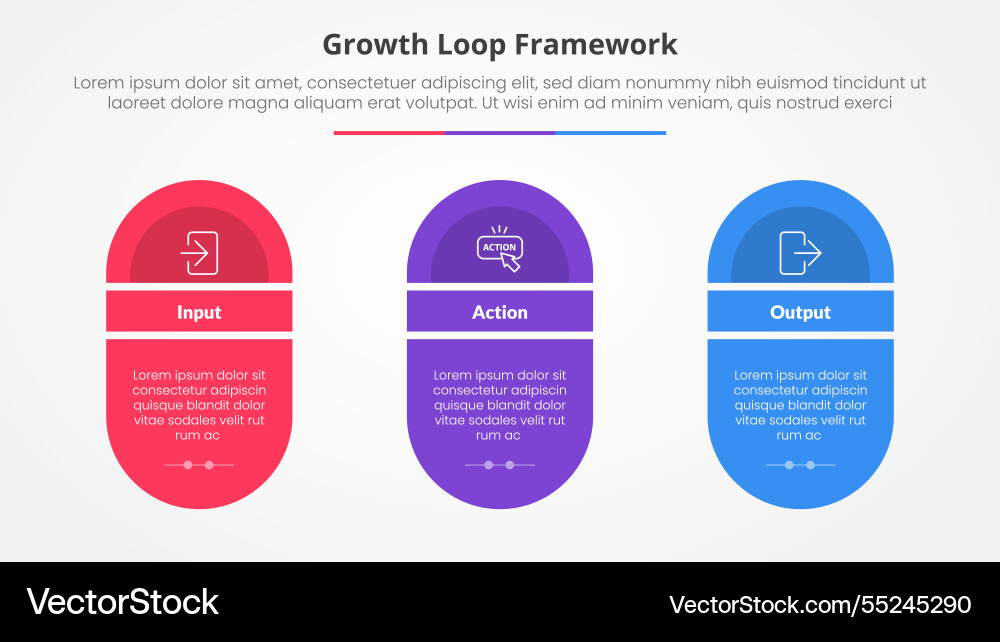 Growth Loop Framework

Lorem ipsum dolor sit amet, consectetuer adipiscing elit, sed diam nonummy nibh euismod tincidunt ut laoreet dolore magna aliquam erat volutpat. Ut wisi enim ad minim veniam, quis nostrud exerci

Input

Lorem ipsum dolor sit consectetur adipiscin quisque blandit dolor vitae sodales velit rut rum ac

ACTION

Action

Lorem ipsum dolor sit consectetur adipiscin quisque blandit dolor vitae sodales velit rut rum ac

Output

Lorem ipsum dolor sit consectetur adipiscin quisque blandit dolor vitae sodales velit rut rum ac

VectorStock

VectorStock.com/55245290